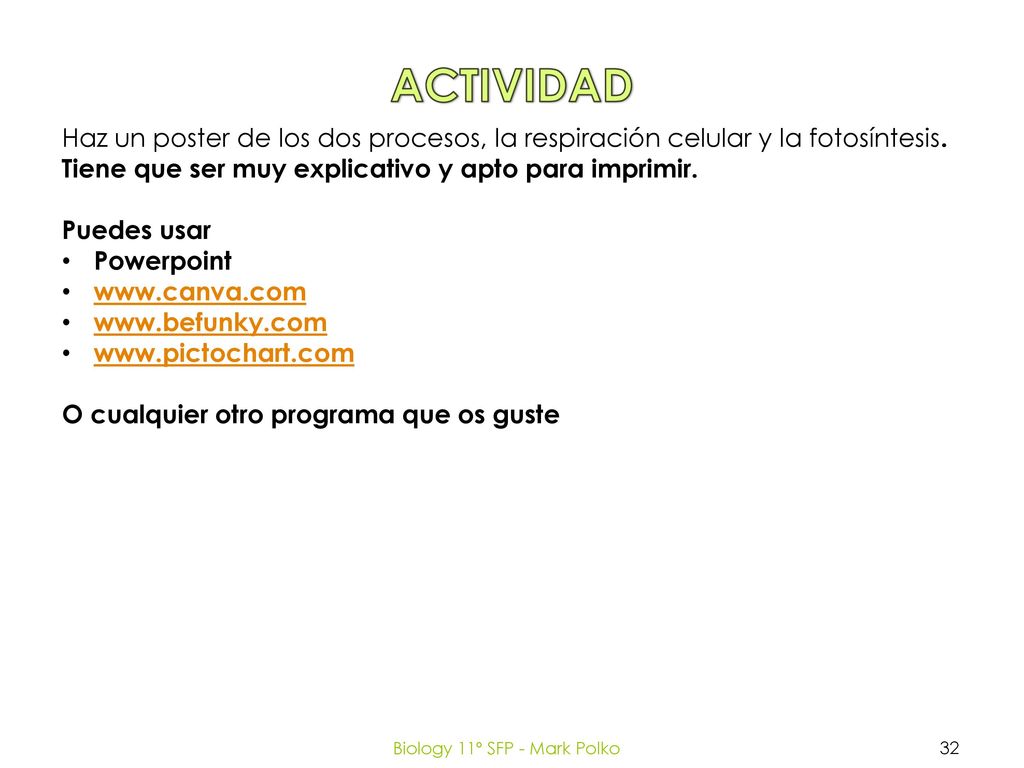 ACTIVIDAD

Haz un poster de los dos procesos, la respiración celular y la fotosíntesis. Tiene que ser muy explicativo y apto para imprimir.

Puedes usar
• Powerpoint
• www.canva.com
• www.befunky.com
• www.pictochart.com

O cualquier otro programa que os guste

Biology 11º SFP - Mark Polko

32